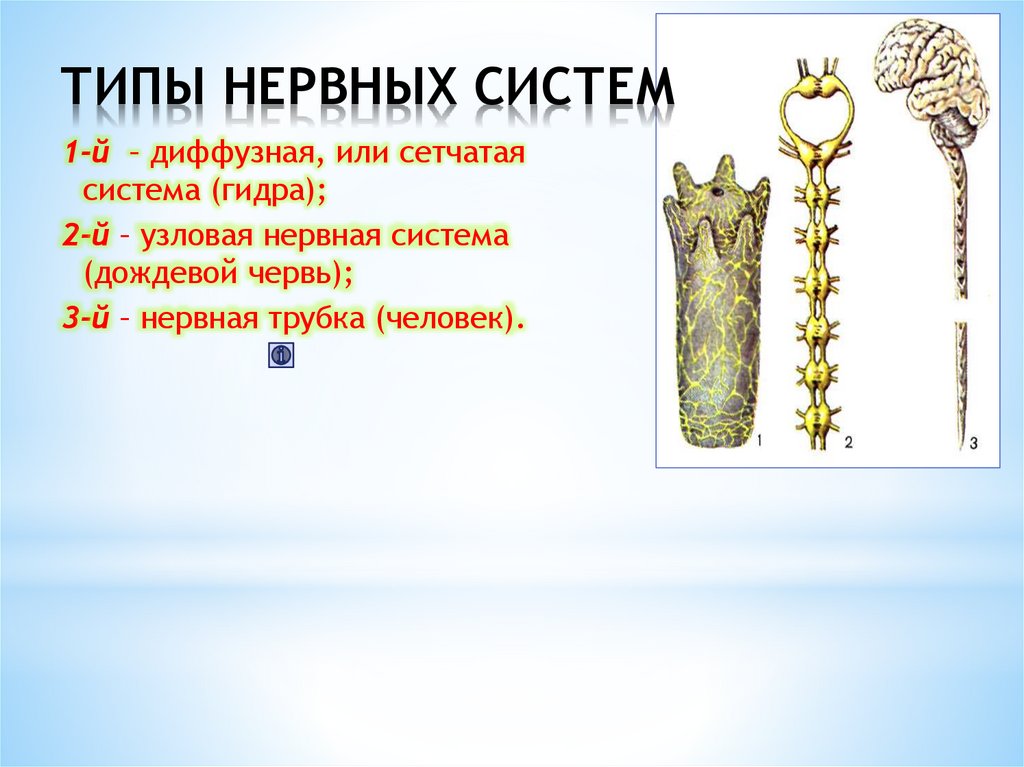 ТИПЫ НЕРВНЫХ СИСТЕМ

1-й – диффузная, или сетчатая система (гидра);

2-й – узловая нервная система (дождевой червь);

3-й – нервная трубка (человек).

1

2

3